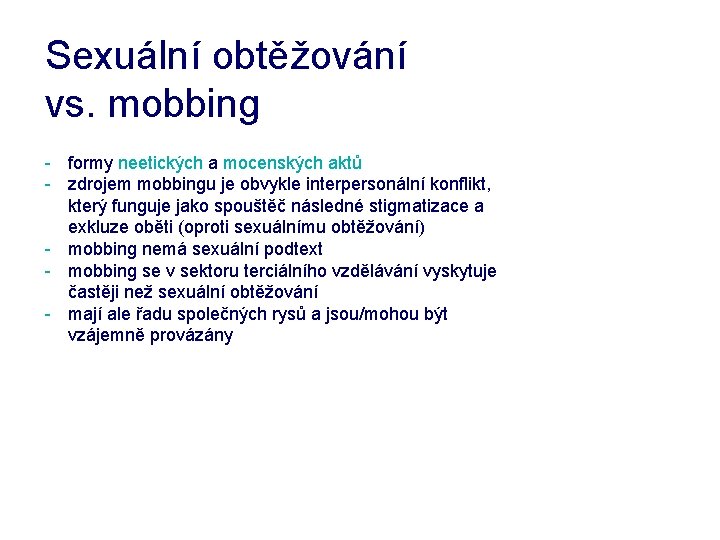 Sexuální obtěžování vs. mobbing

- formy neetických a mocenských aktů
- zdrojem mobbingu je obvykle interpersonální konflikt, který funguje jako spouštěč následné stigmatizace a exkluze oběti (oproti sexuálnímu obtěžování)
- mobbing nemá sexuální podtext
- mobbing se v sektoru terciálního vzdělávání vyskytuje častěji než sexuální obtěžování
- mají ale řadu společných rysů a jsou/mohou být vzájemně provázány